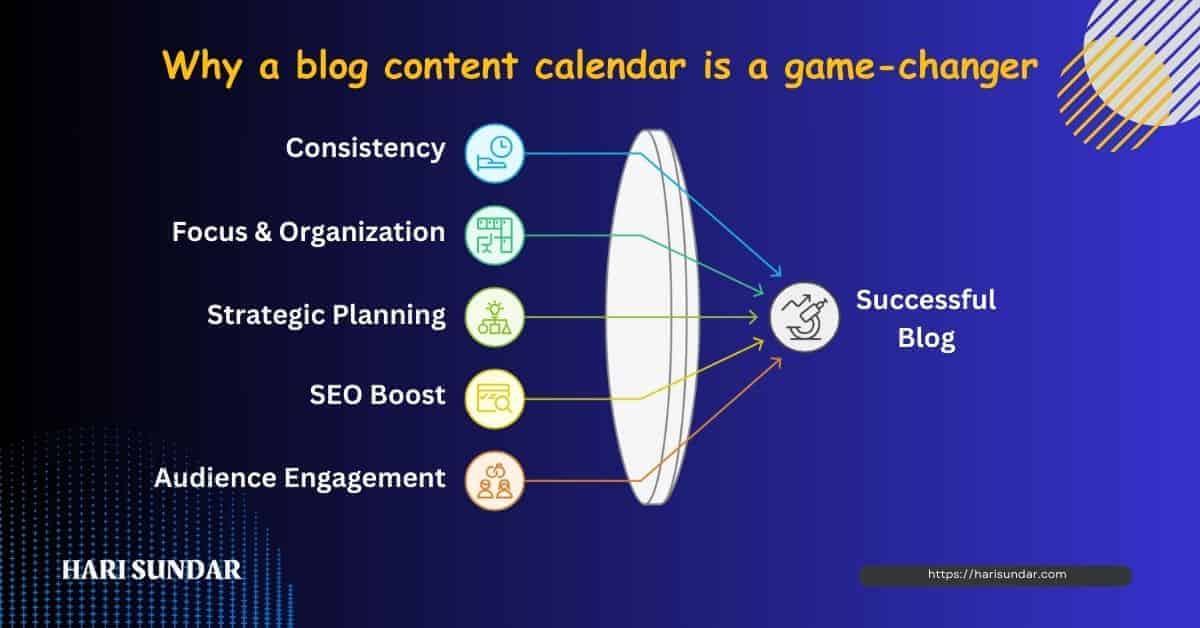 Why a blog content calendar is a game-changer

Consistency

Focus & Organization

Strategic Planning

SEO Boost

Audience Engagement

Successful Blog

HARI SUNDAR

https://harisundar.com